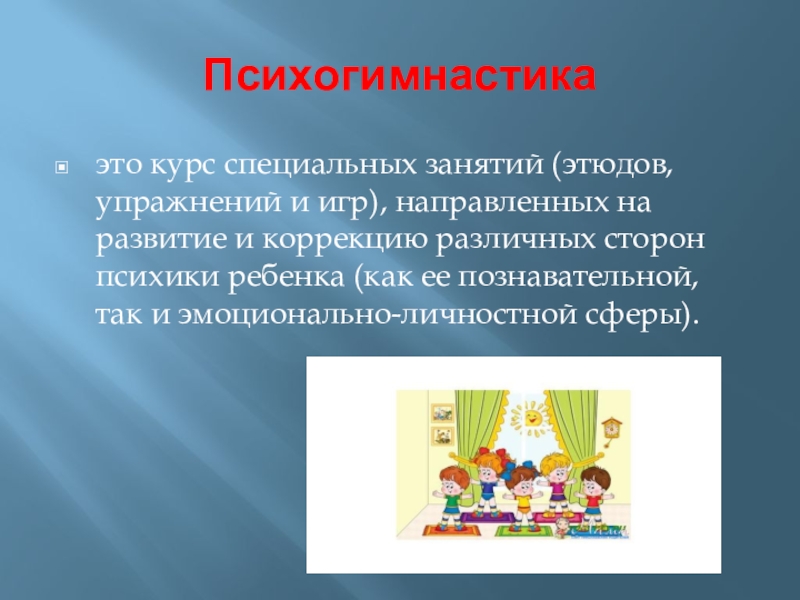 Психогимнастика

это курс специальных занятий (этюдов, упражнений и игр), направленных на развитие и коррекцию различных сторон психики ребенка (как ее познавательной, так и эмоционально-личностной сферы).